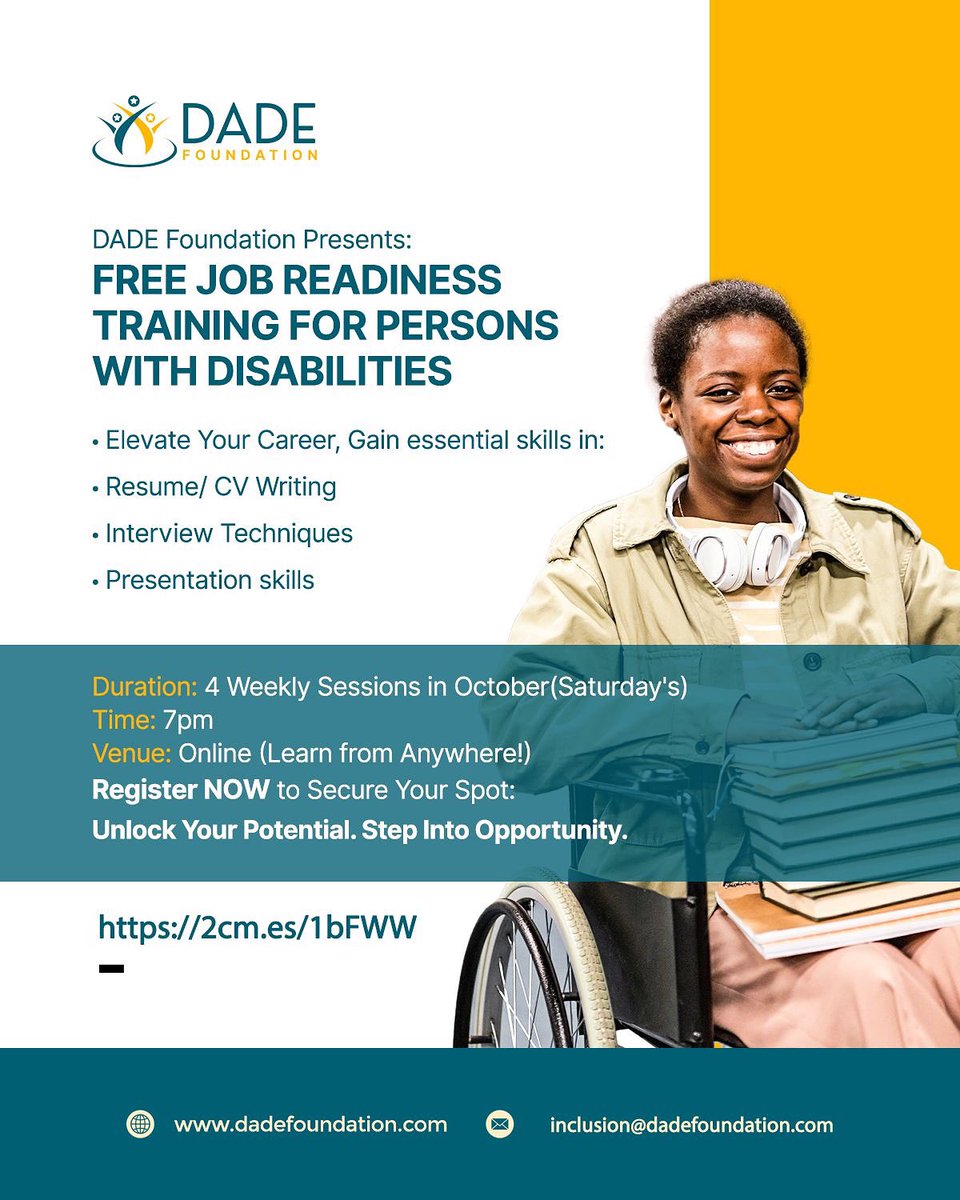 DADE
FOUNDATION

DADE Foundation Presents:
FREE JOB READINESS TRAINING FOR PERSONS WITH DISABILITIES

• Elevate Your Career, Gain essential skills in:
• Resume/ CV Writing
• Interview Techniques
• Presentation skills

Duration: 4 Weekly Sessions in October(Saturday's)
Time: 7pm
Venue: Online (Learn from Anywhere!)
Register NOW to Secure Your Spot:
Unlock Your Potential. Step Into Opportunity.

https://2cm.es/1bFWW

www.dadefoundation.com
inclusion@dadefoundation.com